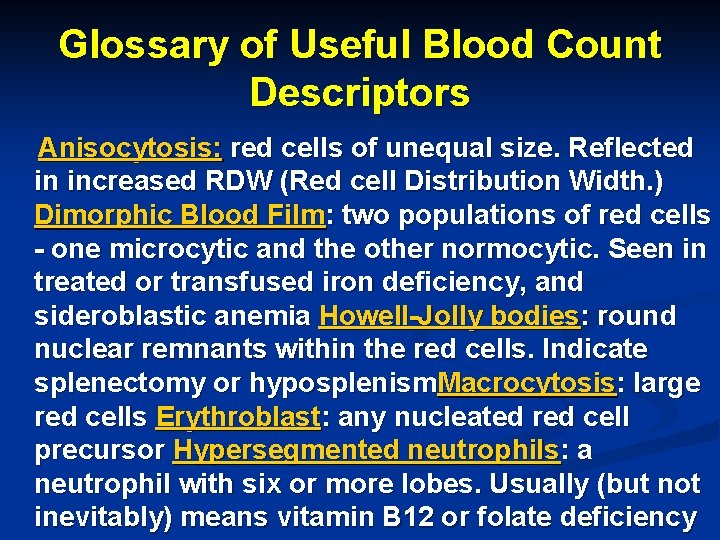 Glossary of Useful Blood Count Descriptors

Anisocytosis: red cells of unequal size. Reflected in increased RDW (Red cell Distribution Width.) Dimorphic Blood Film: two populations of red cells - one microcytic and the other normocytic. Seen in treated or transfused iron deficiency, and sideroblastic anemia Howell-Jolly bodies: round nuclear remnants within the red cells. Indicate splenectomy or hyposplenismMacrocytosis: large red cells Erythroblast: any nucleated red cell precursor Hypersegmented neutrophils: a neutrophil with six or more lobes. Usually (but not inevitably) means vitamin B12 or folate deficiency